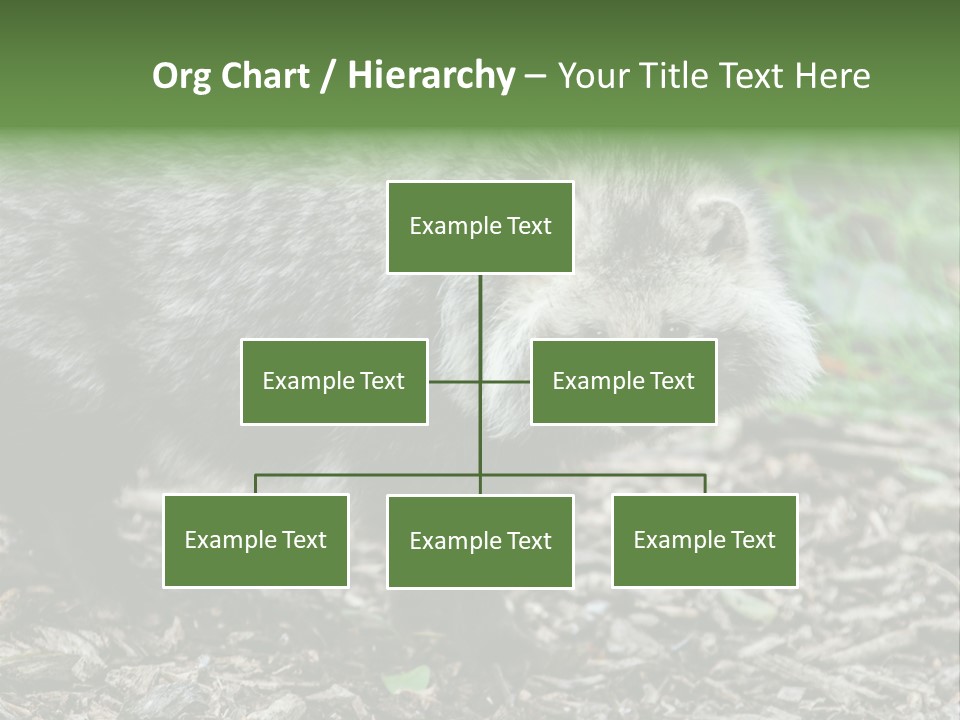 Org Chart / Hierarchy – Your Title Text Here

Example Text

Example Text

Example Text

Example Text

Example Text

Example Text